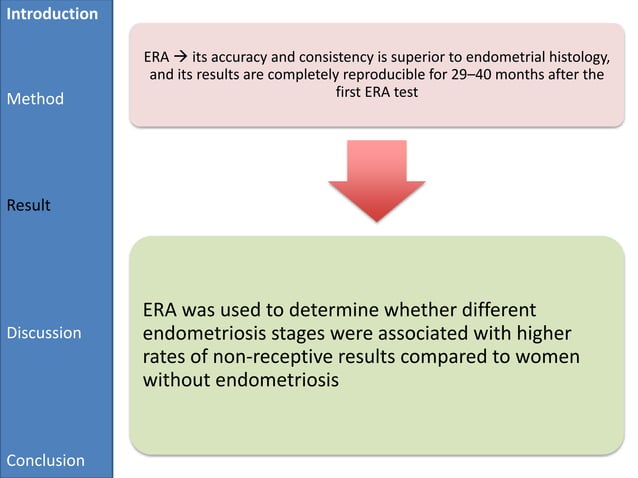 Introduction

Method

Result

Discussion

Conclusion

ERA → its accuracy and consistency is superior to endometrial histology, and its results are completely reproducible for 29–40 months after the first ERA test

ERA was used to determine whether different endometriosis stages were associated with higher rates of non-receptive results compared to women without endometriosis